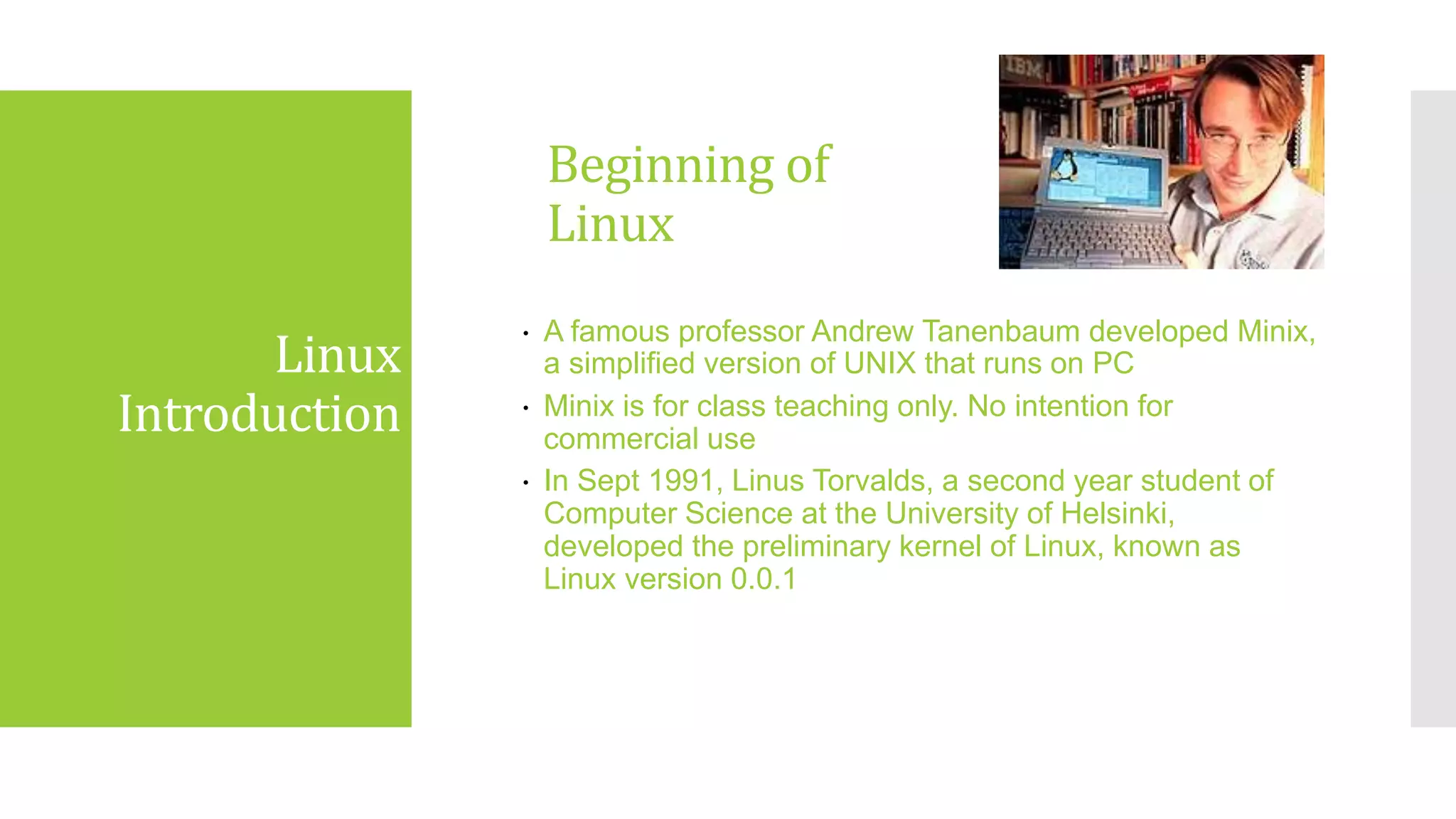 Linux Introduction

Beginning of Linux

IBM

• A famous professor Andrew Tanenbaum developed Minix, a simplified version of UNIX that runs on PC
• Minix is for class teaching only. No intention for commercial use
• In Sept 1991, Linus Torvalds, a second year student of Computer Science at the University of Helsinki, developed the preliminary kernel of Linux, known as Linux version 0.0.1